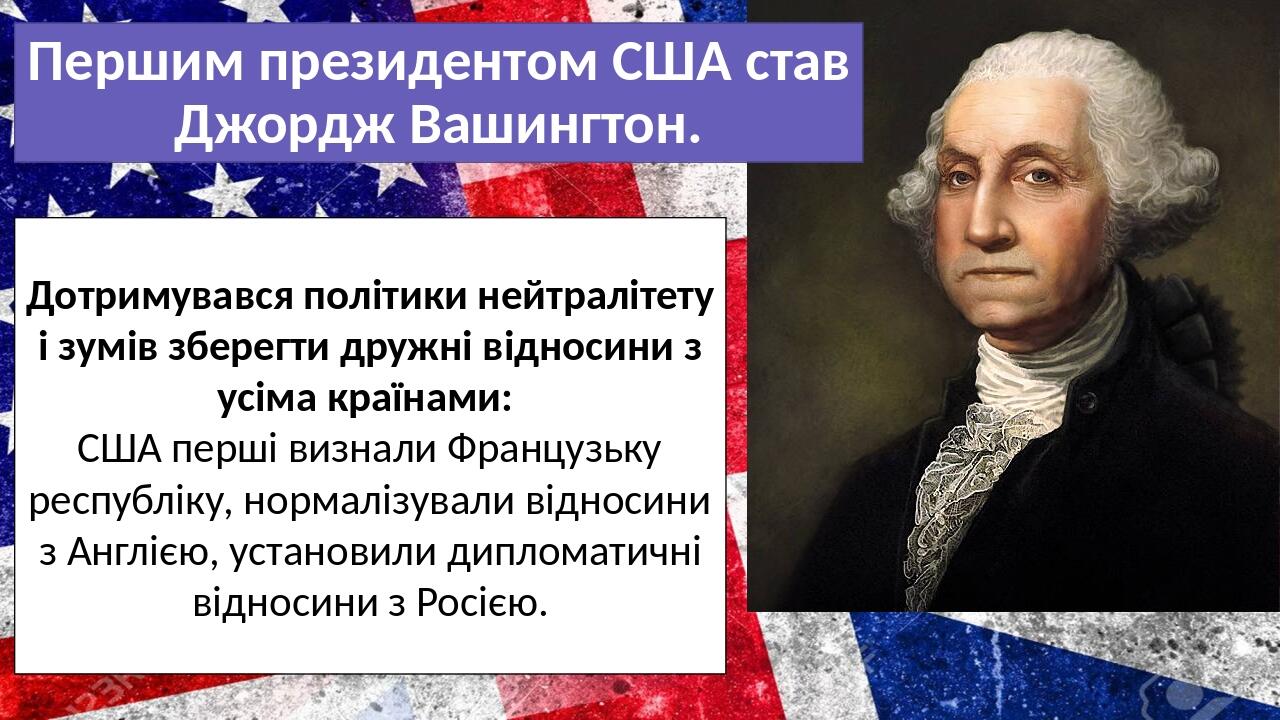 Першим президентом США став Джордж Вашингтон.

Дотримувався політики нейтралітету і зумів зберегти дружні відносини з усіма країнами:
США перші визнали Французьку республіку, нормалізували відносини з Англією, установили дипломатичні відносини з Росією.